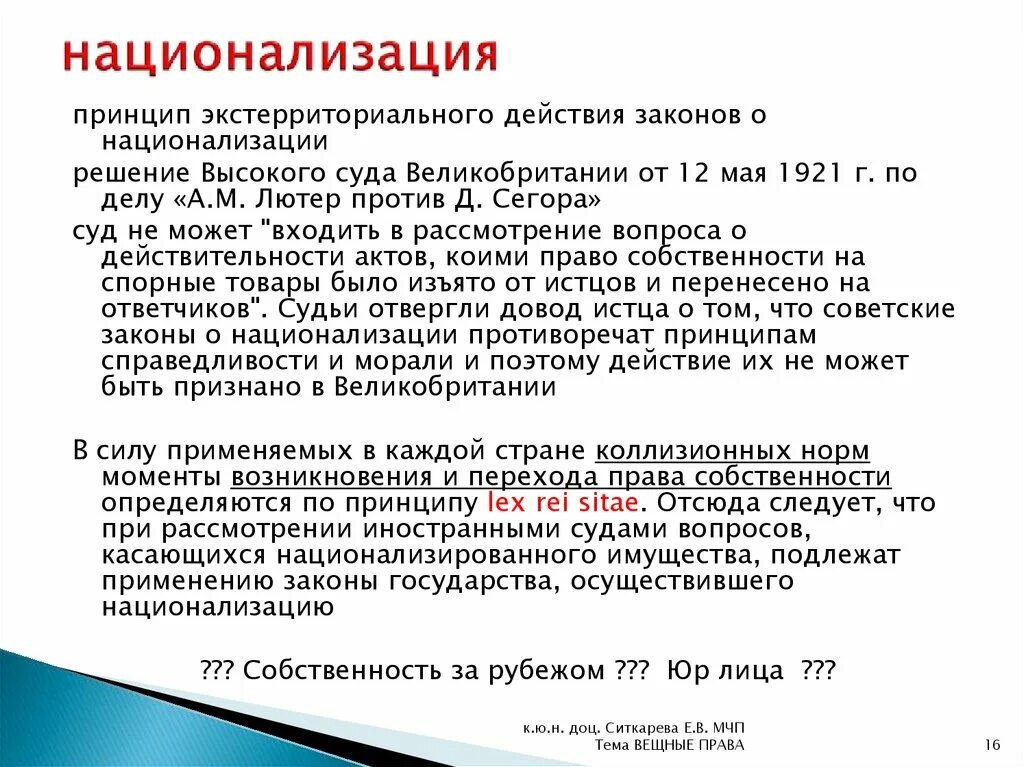 национализация

принцип экстерриториального действия законов о национализации

решение Высокого суда Великобритании от 12 мая 1921 г. по делу «А.М. Лютер против Д. Сегора»

суд не может "входить в рассмотрение вопроса о действительности актов, коими право собственности на спорные товары было изъято от истцов и перенесено на ответчиков". Судьи отвергли довод истца о том, что советские законы о национализации противоречат принципам справедливости и морали и поэтому действие их не может быть признано в Великобритании

В силу применяемых в каждой стране коллизионных норм моменты возникновения и перехода права собственности определяются по принципу lex rei sitae. Отсюда следует, что при рассмотрении иностранными судами вопросов, касающихся национализированного имущества, подлежат применению законы государства, осуществившего национализацию

??? Собственность за рубежом ??? Юр лица ???

к.ю.н. доц. Ситкарева Е.В. МЧП
Тема ВЕЩНЫЕ ПРАВА

16